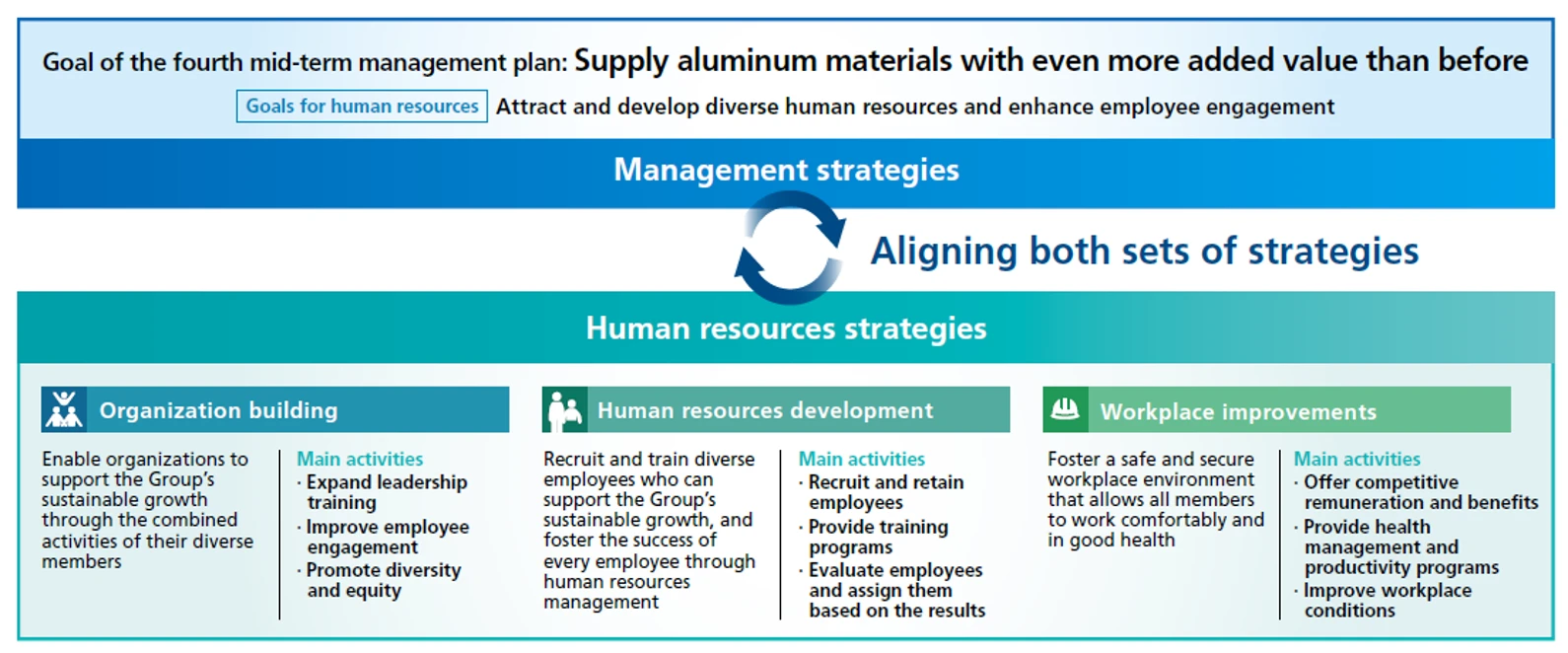 Goal of the fourth mid-term management plan: Supply aluminum materials with even more added value than before

Goals for human resources Attract and develop diverse human resources and enhance employee engagement

Management strategies

Aligning both sets of strategies

Human resources strategies

Organization building

Enable organizations to support the Group's sustainable growth through the combined activities of their diverse members

Main activities
· Expand leadership training
· Improve employee engagement
· Promote diversity and equity

Human resources development

Recruit and train diverse employees who can support the Group's sustainable growth, and foster the success of every employee through human resources management

Main activities
· Recruit and retain employees
· Provide training programs
· Evaluate employees and assign them based on the results

Workplace improvements

Foster a safe and secure workplace environment that allows all members to work comfortably and in good health

Main activities
· Offer competitive remuneration and benefits
· Provide health management and productivity programs
· Improve workplace conditions